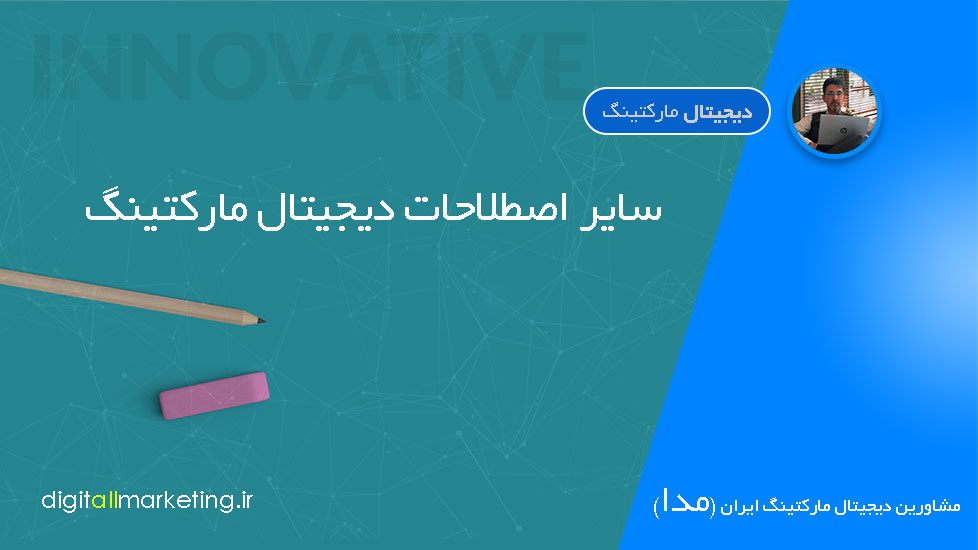 INNOVATIVE

دیجیتال مارکتینگ

سایر اصطلاحات دیجیتال مارکتینگ

digitallmarketing.ir

مشاورین دیجیتال مارکتینگ ایران (مدا)